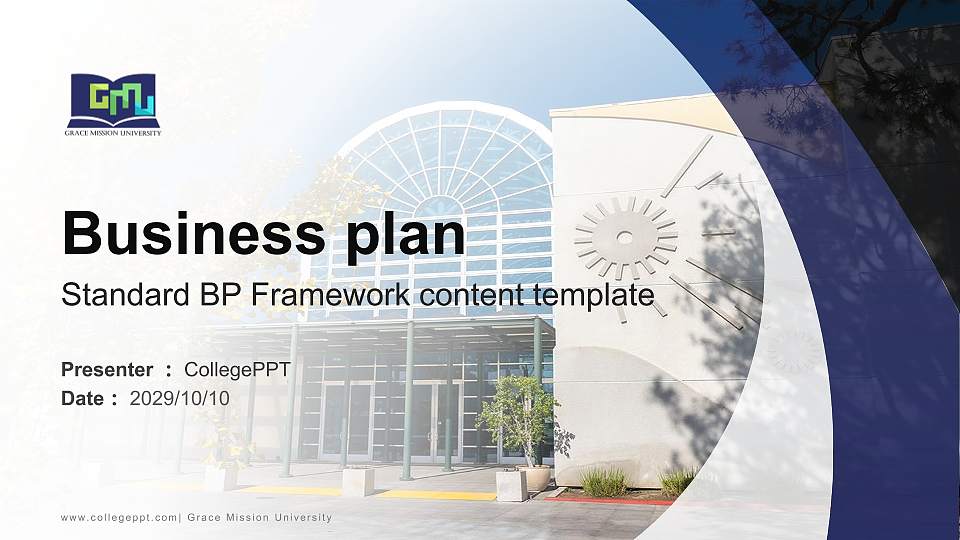 GMU
GRACE MISSION UNIVERSITY

Business plan

Standard BP Framework content template

Presenter ： CollegePPT
Date ： 2029/10/10

www.collegeppt.com| Grace Mission University